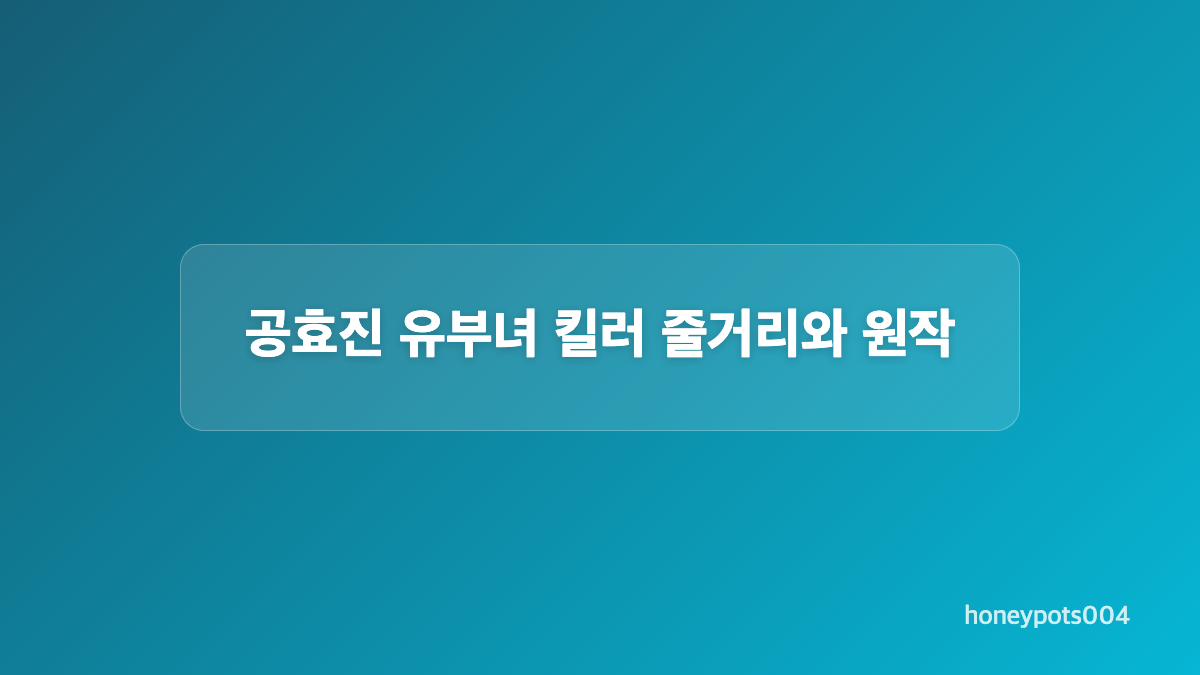 공효진 유부녀 킬러 줄거리와 원작

honeypots004